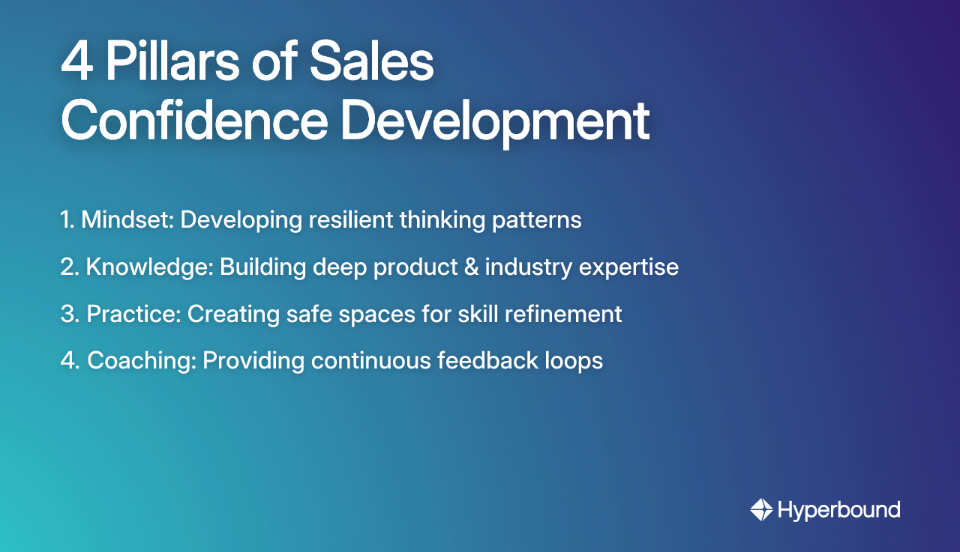 4 Pillars of Sales Confidence Development

1. Mindset: Developing resilient thinking patterns
2. Knowledge: Building deep product & industry expertise
3. Practice: Creating safe spaces for skill refinement
4. Coaching: Providing continuous feedback loops

Hyperbound